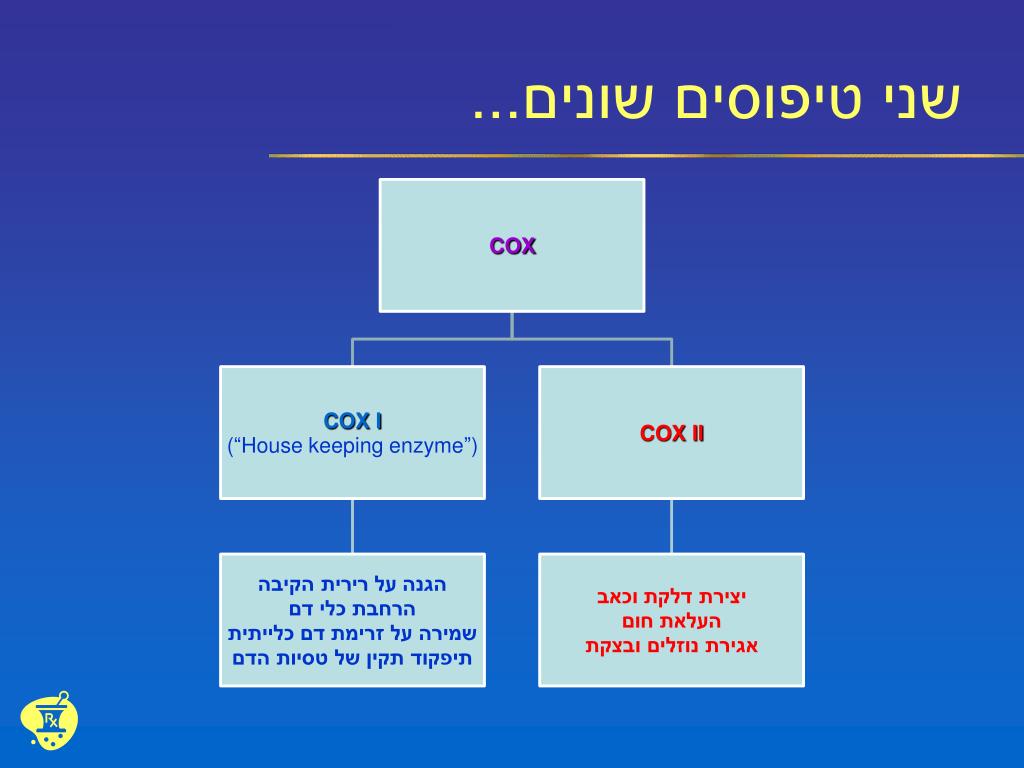 שני טיפוסים שונים...

COX

COX I
("House keeping enzyme")

COX II

הגנה על רירית הקיבה
הרחבת כלי דם
שמירה על זרימת דם כלייתית
תיפקוד תקין של טסיות הדם

יצירת דלקת וכאב
העלאת חום
אגירת נוזלים ובצקת

Rx